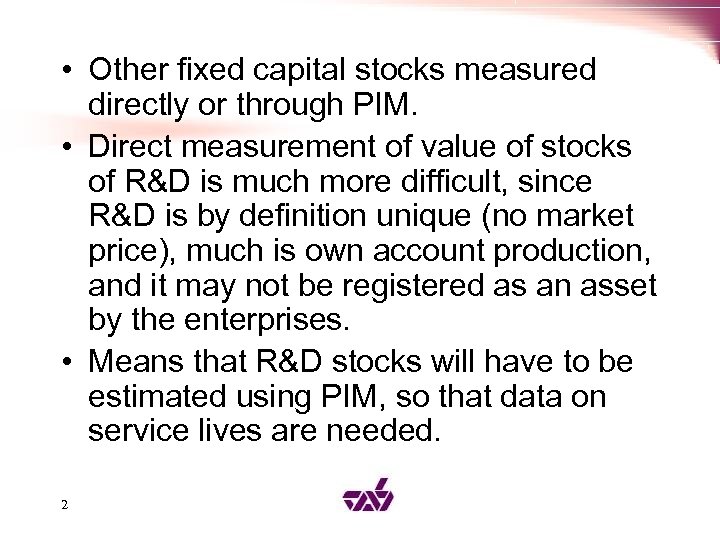 • Other fixed capital stocks measured directly or through PIM.

• Direct measurement of value of stocks of R&D is much more difficult, since R&D is by definition unique (no market price), much is own account production, and it may not be registered as an asset by the enterprises.

• Means that R&D stocks will have to be estimated using PIM, so that data on service lives are needed.

2